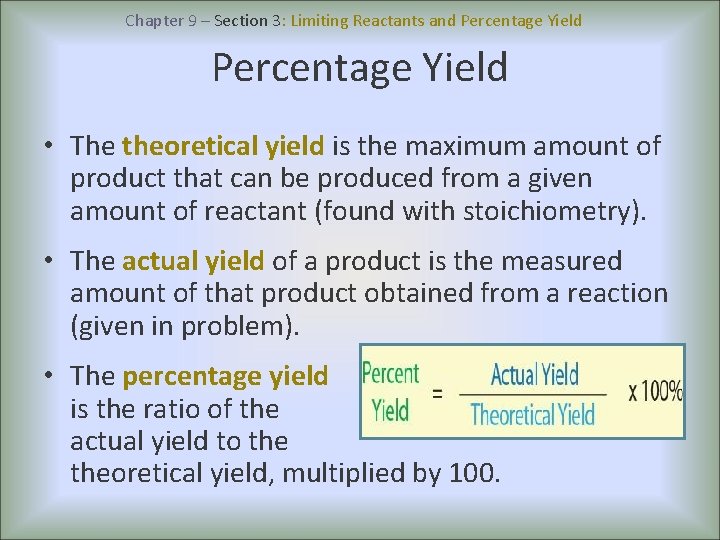 Chapter 9 – Section 3: Limiting Reactants and Percentage Yield

Percentage Yield

• The theoretical yield is the maximum amount of product that can be produced from a given amount of reactant (found with stoichiometry).

• The actual yield of a product is the measured amount of that product obtained from a reaction (given in problem).

• The percentage yield is the ratio of the actual yield to the theoretical yield, multiplied by 100.

$\text{Percent Yield} = \frac{\text{Actual Yield}}{\text{Theoretical Yield}} \times 100\%$